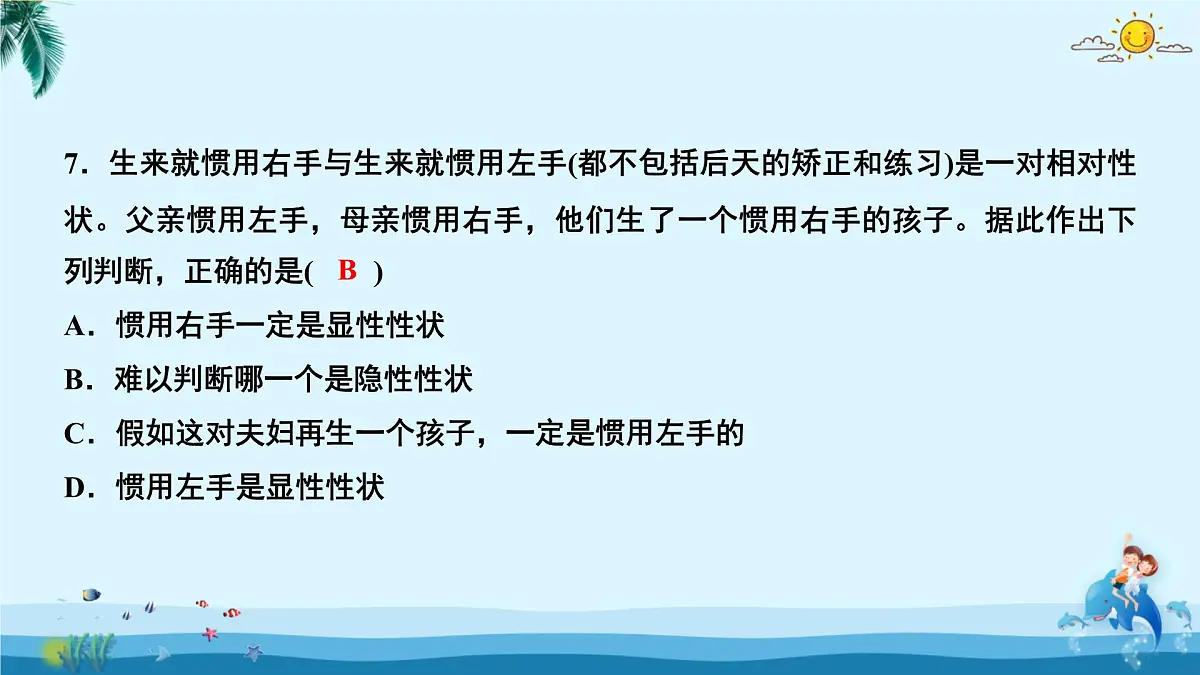 7．生来就惯用右手与生来就惯用左手(都不包括后天的矫正和练习)是一对相对性状。父亲惯用左手，母亲惯用右手，他们生了一个惯用右手的孩子。据此作出下列判断，正确的是( B )

A．惯用右手一定是显性性状

B．难以判断哪一个是隐性性状

C．假如这对夫妇再生一个孩子，一定是惯用左手的

D．惯用左手是显性性状